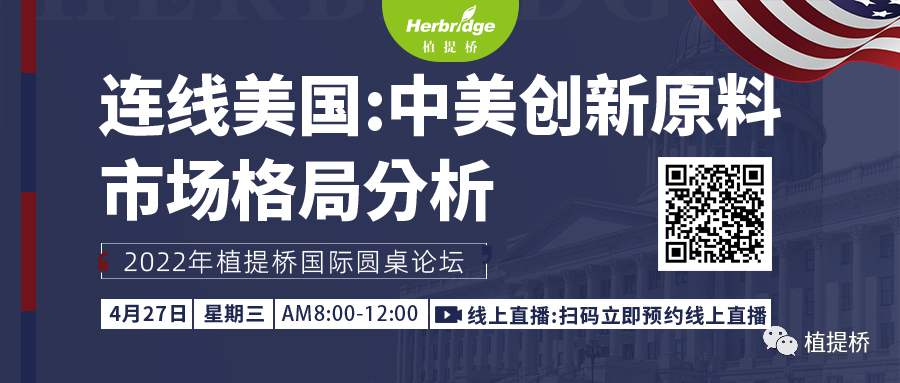 Herbridge
植提桥

连线美国:中美创新原料市场格局分析

2022年植提桥国际圆桌论坛

4月27日 星期三 AM8:00-12:00 线上直播:扫码立即预约线上直播

植提桥